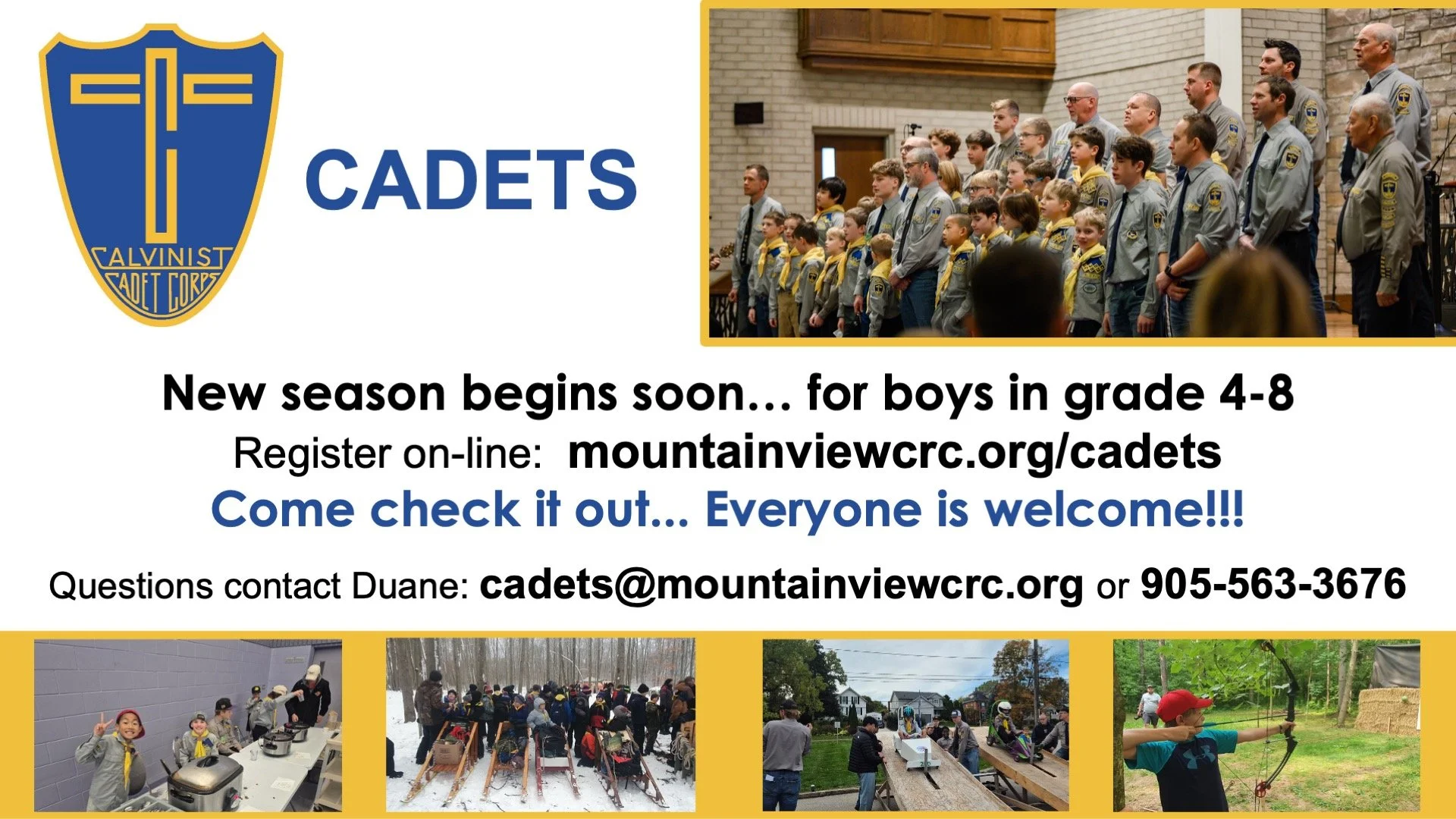 CALVINIST CADET CORPS

CADETS

New season begins soon… for boys in grade 4-8

Register on-line: mountainviewcrc.org/cadets

Come check it out... Everyone is welcome!!!

Questions contact Duane: cadets@mountainviewcrc.org or 905-563-3676